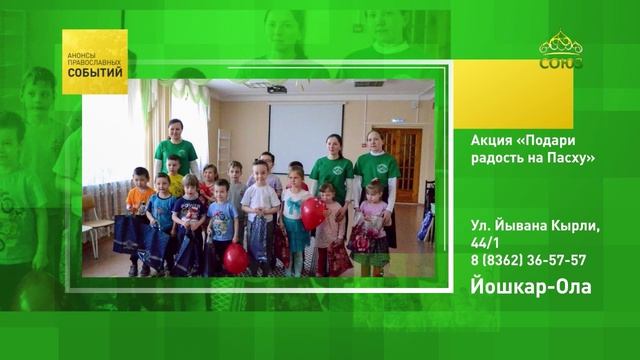 АНОНСЫ ПРАВОСЛАВНЫХ СОБЫТИЙ

СОЮЗ

Акция «Подари радость на Пасху»

Ул. Йывана Кырли, 44/1
8 (8362) 36-57-57

Йошкар-Ола